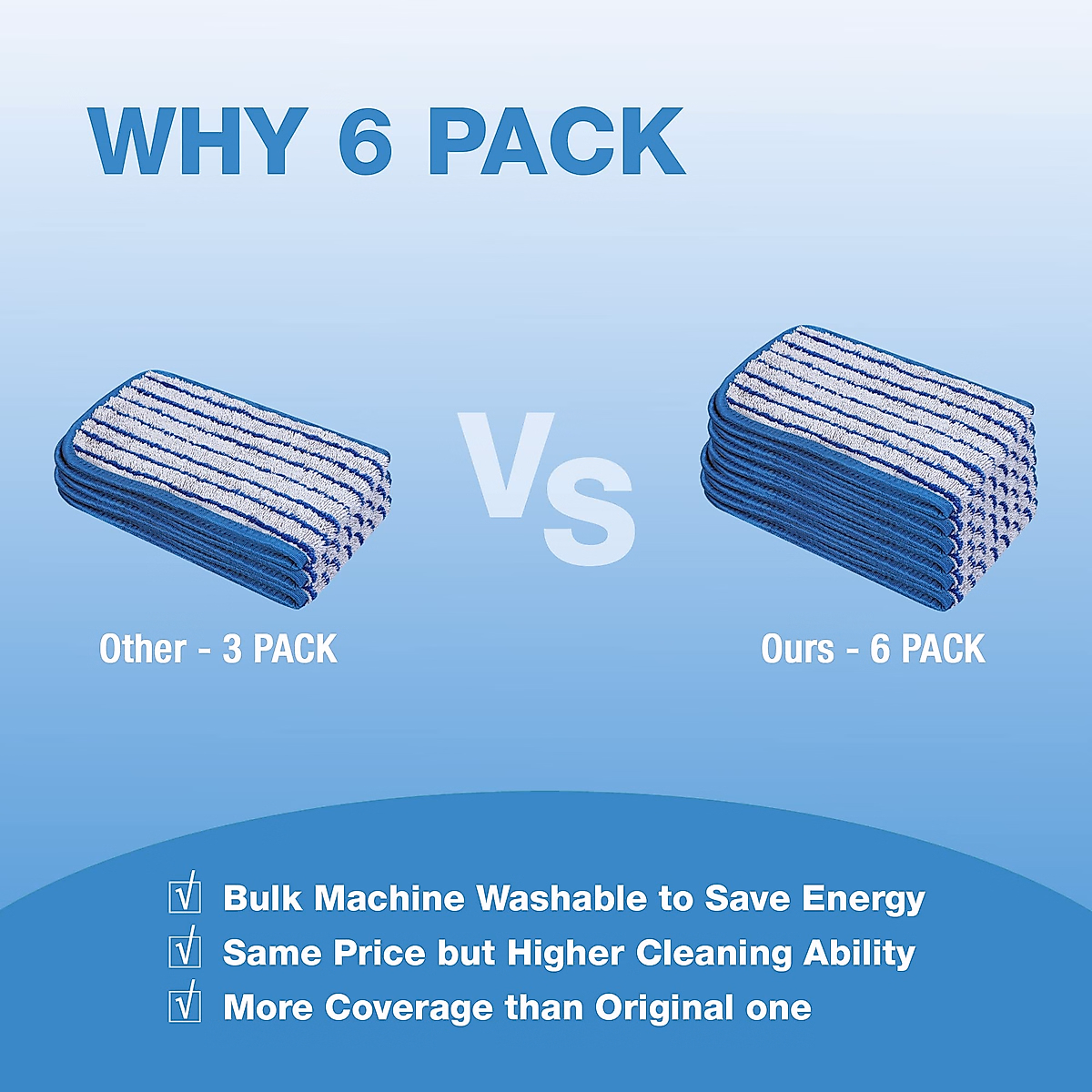 WHY 6 PACK

Other - 3 PACK

Vs

Ours - 6 PACK

☑ Bulk Machine Washable to Save Energy
☑ Same Price but Higher Cleaning Ability
☑ More Coverage than Original one